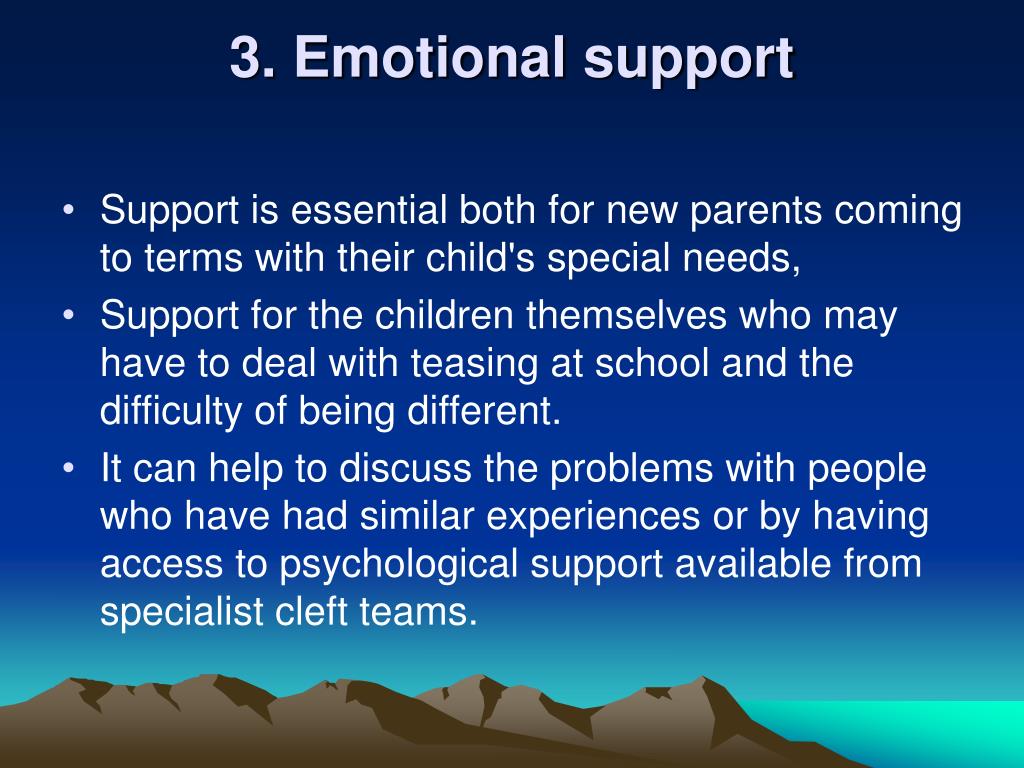 3. Emotional support

• Support is essential both for new parents coming to terms with their child's special needs,
• Support for the children themselves who may have to deal with teasing at school and the difficulty of being different.
• It can help to discuss the problems with people who have had similar experiences or by having access to psychological support available from specialist cleft teams.